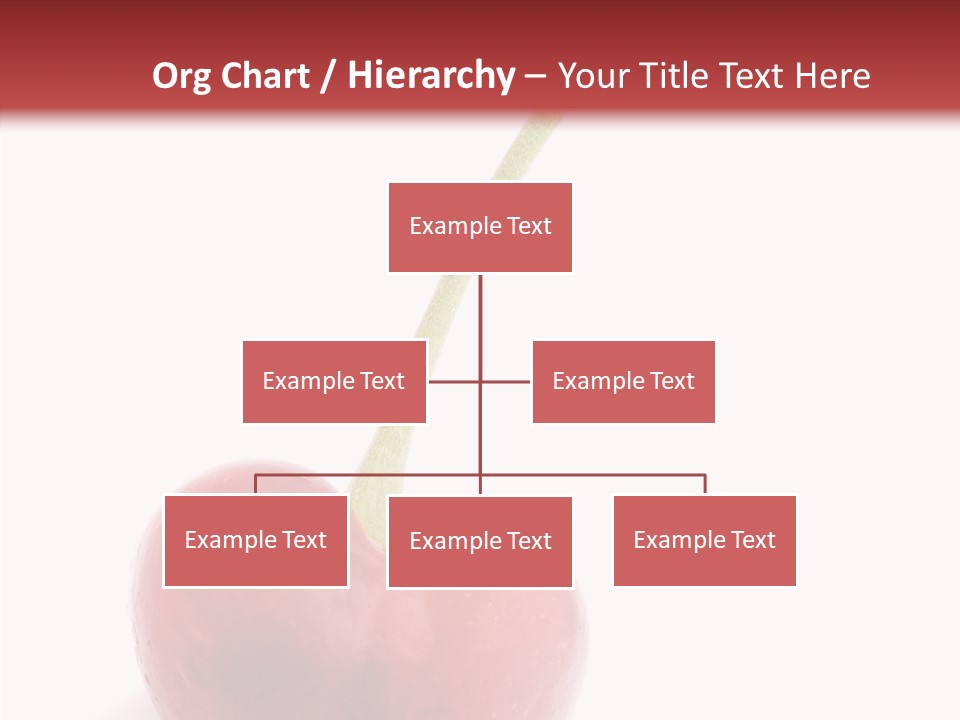 Org Chart / Hierarchy – Your Title Text Here

Example Text

Example Text

Example Text

Example Text

Example Text

Example Text